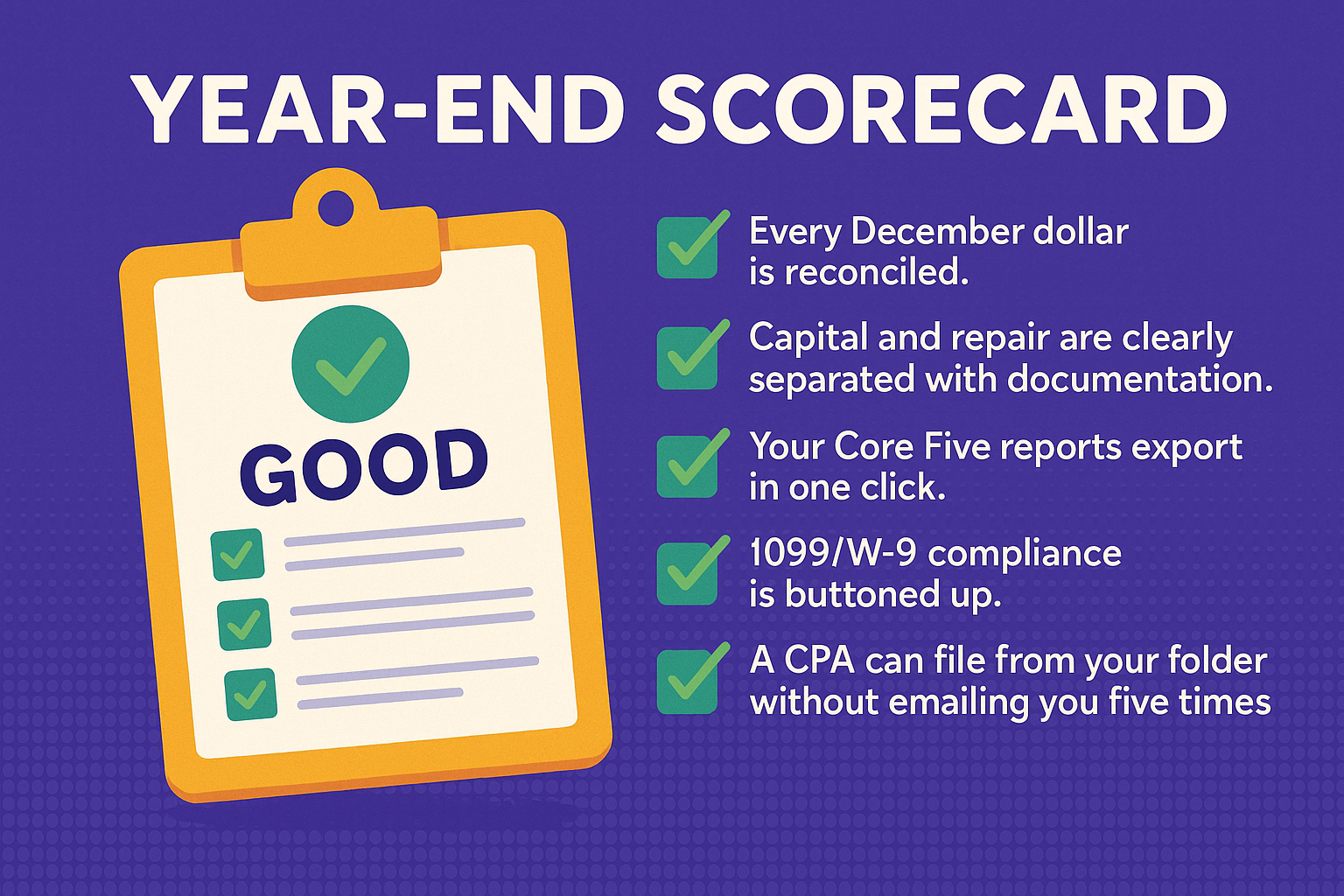 YEAR-END SCORECARD

GOOD

Every December dollar is reconciled.

Capital and repair are clearly separated with documentation.

Your Core Five reports export in one click.

1099/W-9 compliance is buttoned up.

A CPA can file from your folder without emailing you five times